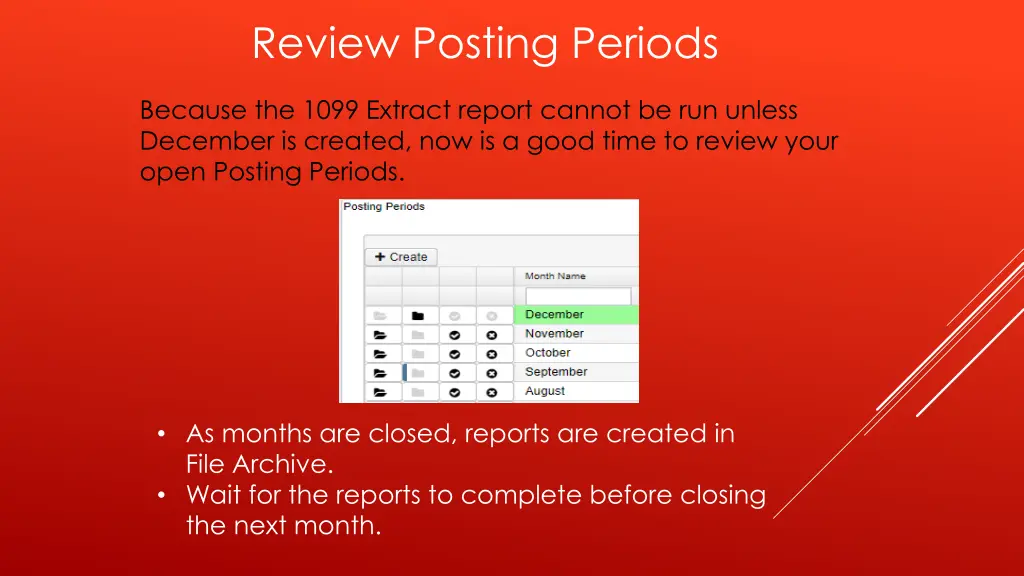 Review Posting Periods

Because the 1099 Extract report cannot be run unless December is created, now is a good time to review your open Posting Periods.

Posting Periods

+ Create

Month Name

December
November
October
September
August

• As months are closed, reports are created in File Archive.
• Wait for the reports to complete before closing the next month.